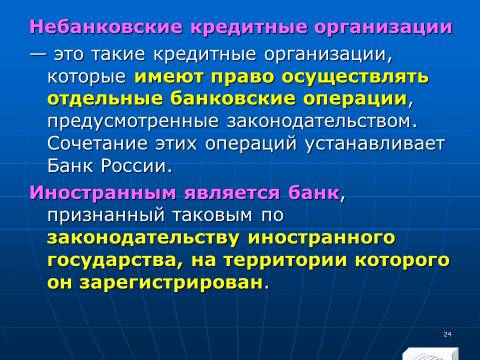 Небанковские кредитные организации — это такие кредитные организации, которые имеют право осуществлять отдельные банковские операции, предусмотренные законодательством. Сочетание этих операций устанавливает Банк России.

Иностранным является банк, признанный таковым по законодательству иностранного государства, на территории которого он зарегистрирован.

24